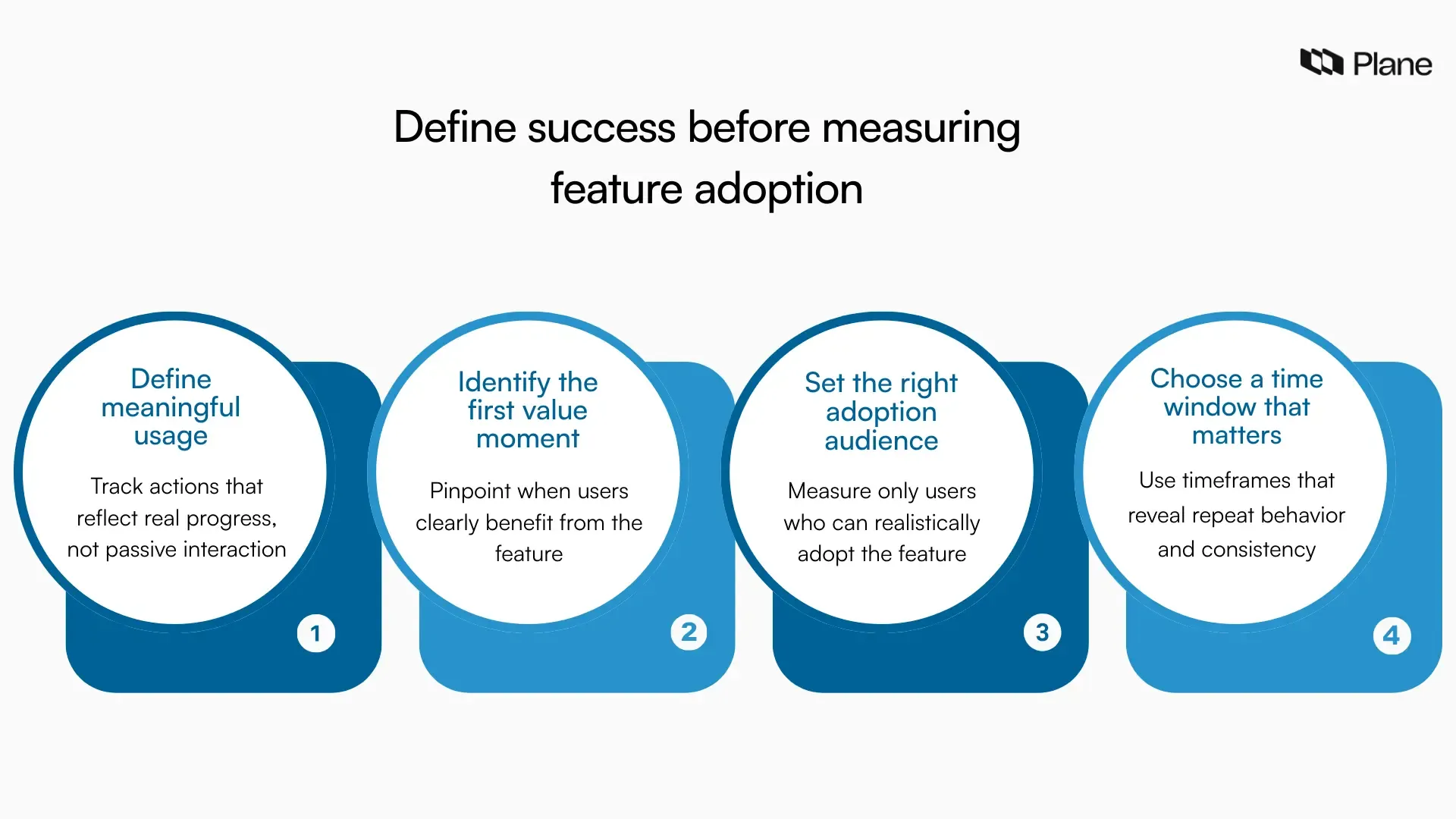 Plane

Define success before measuring feature adoption

Define meaningful usage

Track actions that reflect real progress, not passive interaction

1

Identify the first value moment

Pinpoint when users clearly benefit from the feature

2

Set the right adoption audience

Measure only users who can realistically adopt the feature

3

Choose a time window that matters

Use timeframes that reveal repeat behavior and consistency

4